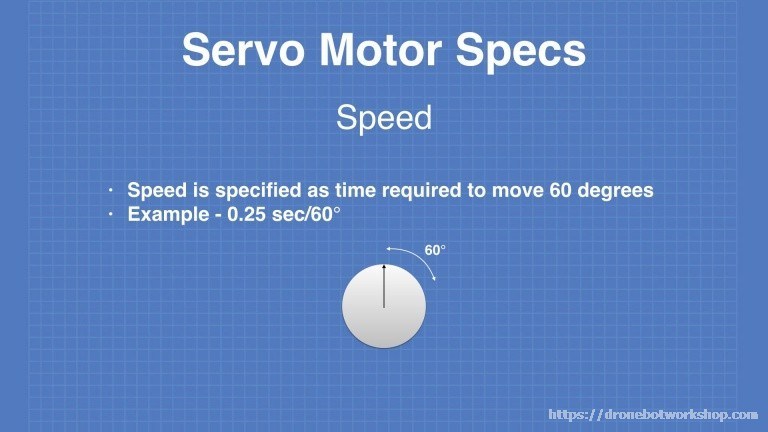 Servo Motor Specs

Speed

· Speed is specified as time required to move 60 degrees
· Example - 0.25 sec/60°

60°

https://dronebotworkshop.com